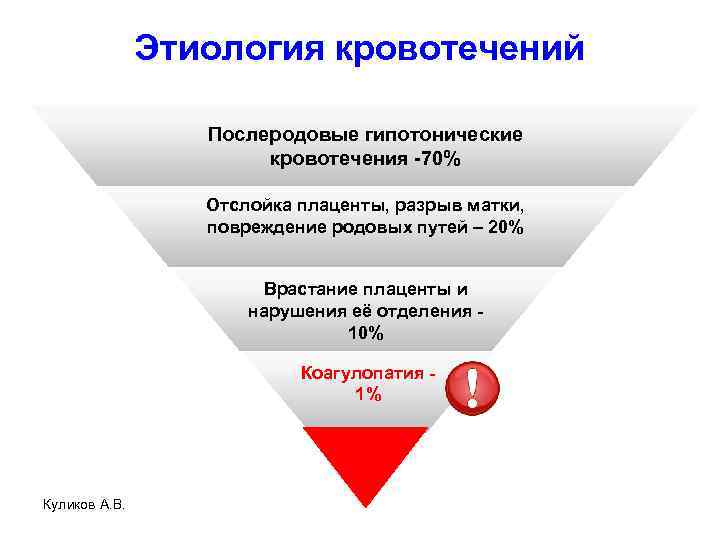 Этиология кровотечений

Послеродовые гипотонические кровотечения -70%

Отслойка плаценты, разрыв матки, повреждение родовых путей – 20%

Врастание плаценты и нарушения её отделения - 10%

Коагулопатия - 1%

!

Куликов А.В.